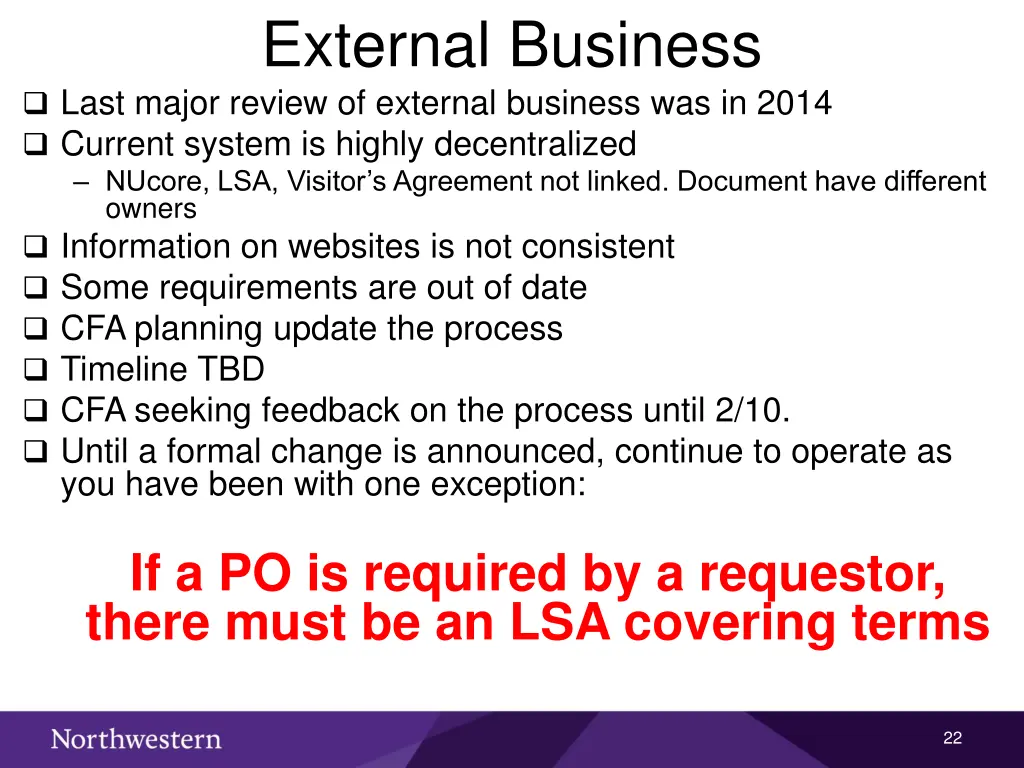 External Business

❑ Last major review of external business was in 2014
❑ Current system is highly decentralized
– NUcore, LSA, Visitor’s Agreement not linked. Document have different owners
❑ Information on websites is not consistent
❑ Some requirements are out of date
❑ CFA planning update the process
❑ Timeline TBD
❑ CFA seeking feedback on the process until 2/10.
❑ Until a formal change is announced, continue to operate as you have been with one exception:

If a PO is required by a requestor, there must be an LSA covering terms

Northwestern

22